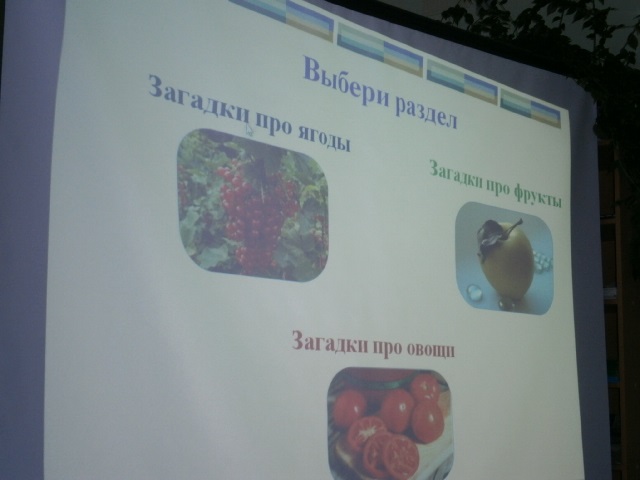 Выбери раздел

Загадки про ягоды

Загадки про фрукты

Загадки про овощи